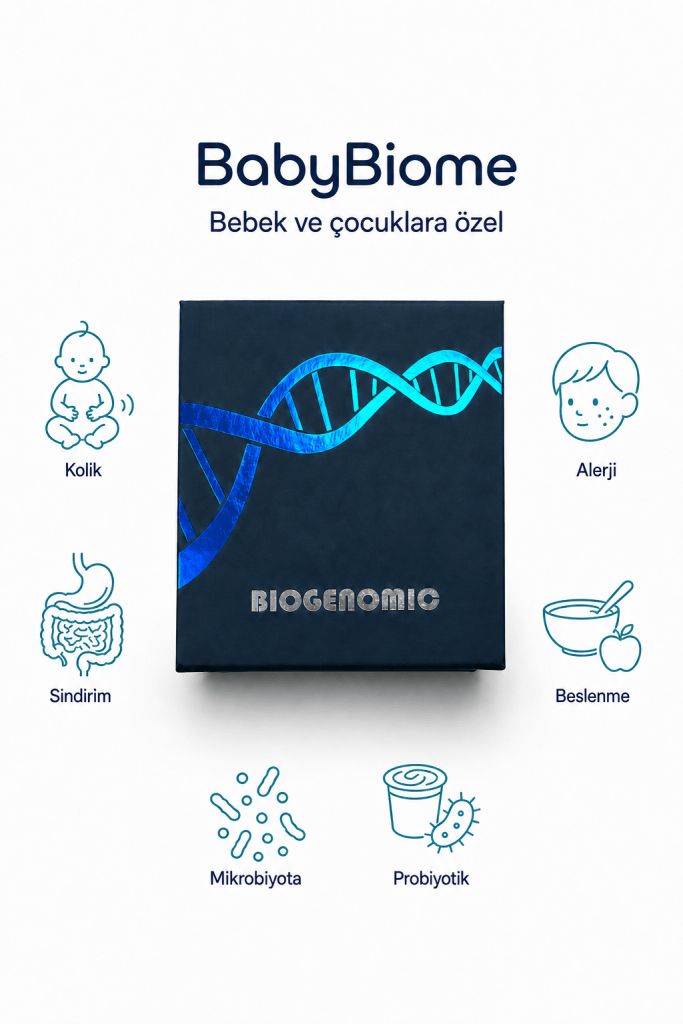 BabyBiome

Bebek ve çocuklara özel

Kolik

Alerji

BIOGENOMIC

Sindirim

Beslenme

Mikrobiyota

Probiyotik